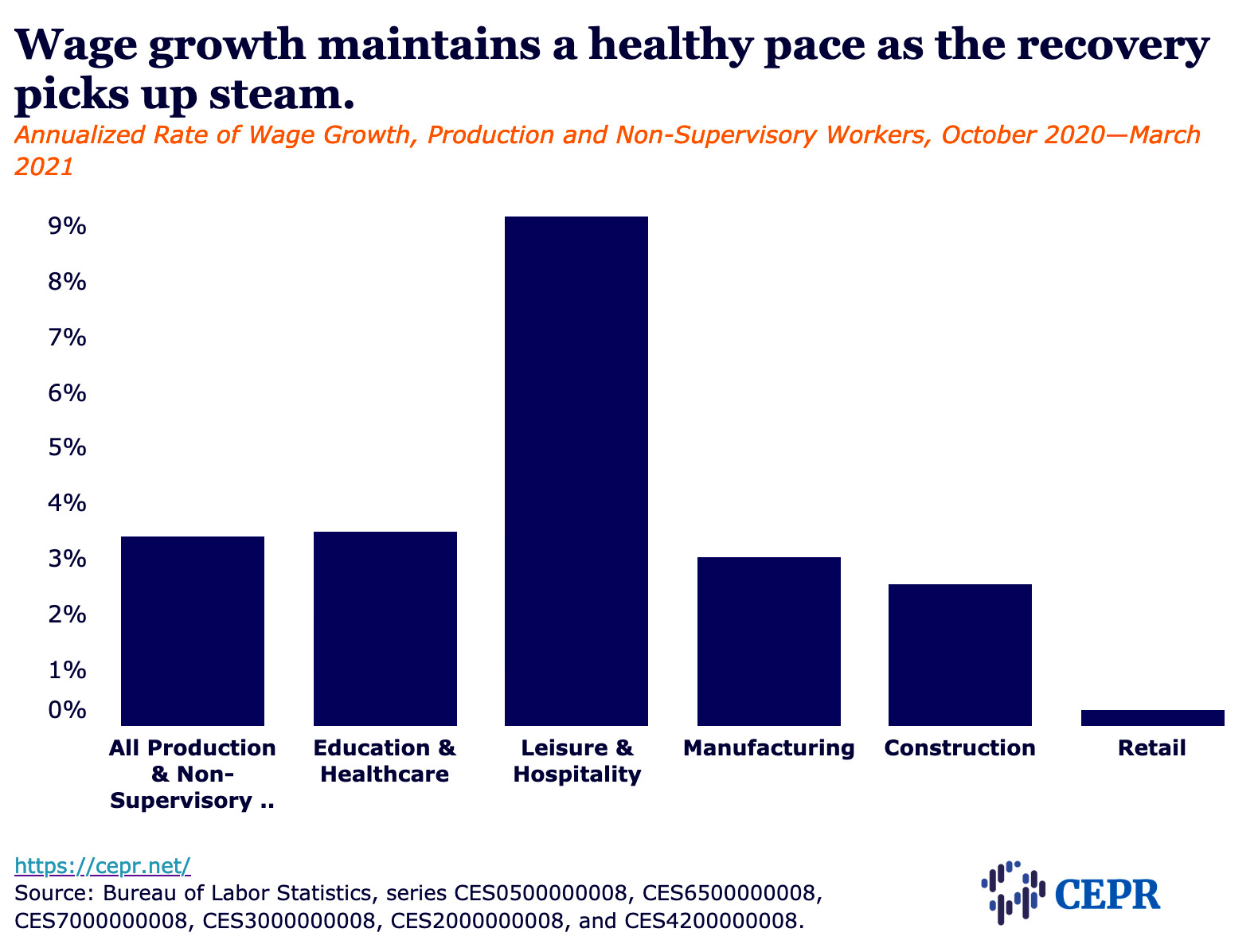 Wage growth maintains a healthy pace as the recovery picks up steam.

Annualized Rate of Wage Growth, Production and Non-Supervisory Workers, October 2020—March 2021

9%
8%
7%
6%
5%
4%
3%
2%
1%
0%

All Production & Non-Supervisory ..
Education & Healthcare
Leisure & Hospitality
Manufacturing
Construction
Retail

https://cepr.net/
Source: Bureau of Labor Statistics, series CES0500000008, CES6500000008, CES7000000008, CES3000000008, CES2000000008, and CES4200000008.

CEPR